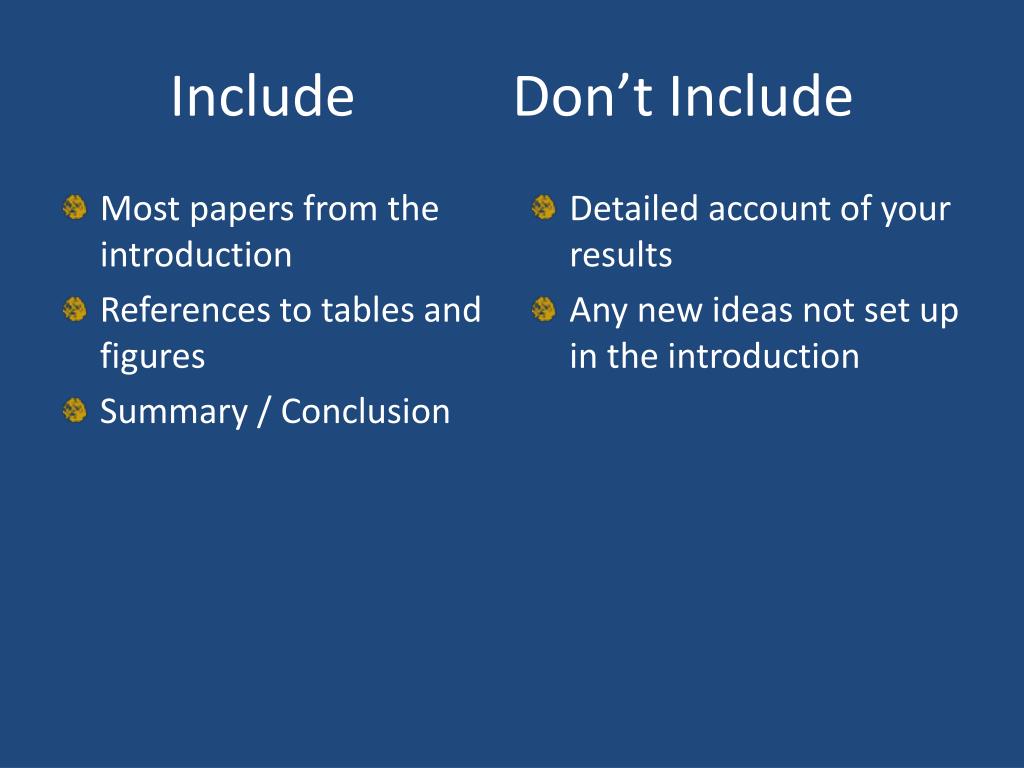 Include

Most papers from the introduction

References to tables and figures

Summary / Conclusion

Don’t Include

Detailed account of your results

Any new ideas not set up in the introduction